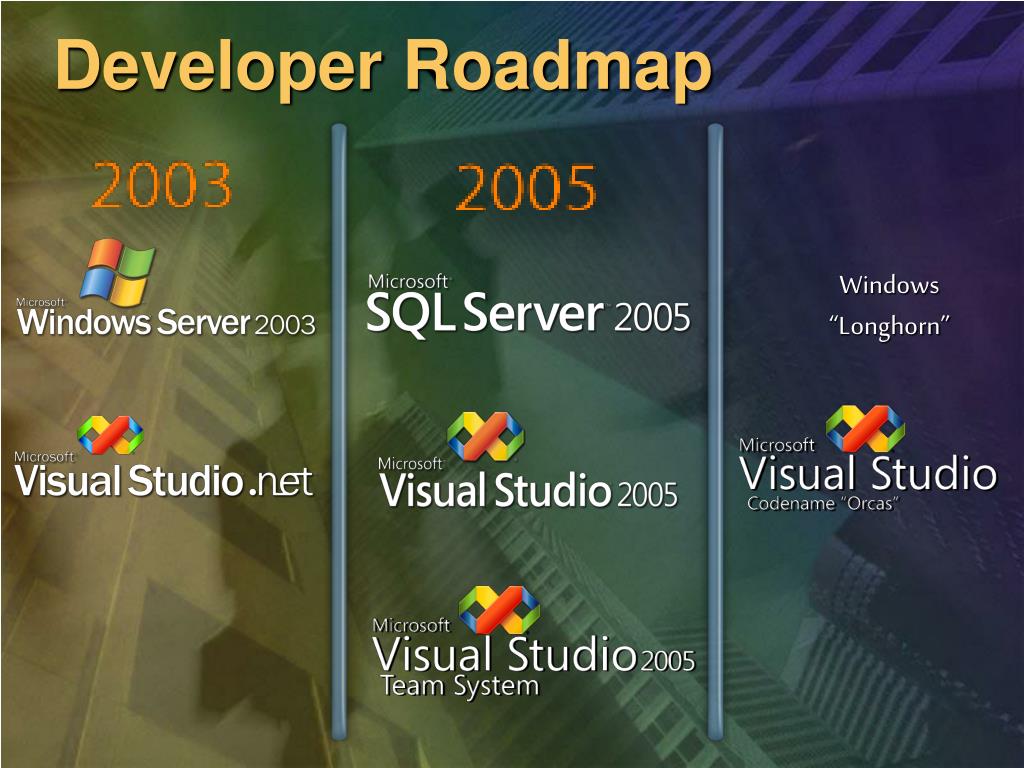 Developer Roadmap

2003

Microsoft Windows Server 2003

Microsoft Visual Studio .net

2005

Microsoft SQL Server 2005

Microsoft Visual Studio 2005

Microsoft Visual Studio 2005 Team System

Windows "Longhorn"

Microsoft Visual Studio Codename "Orcas"